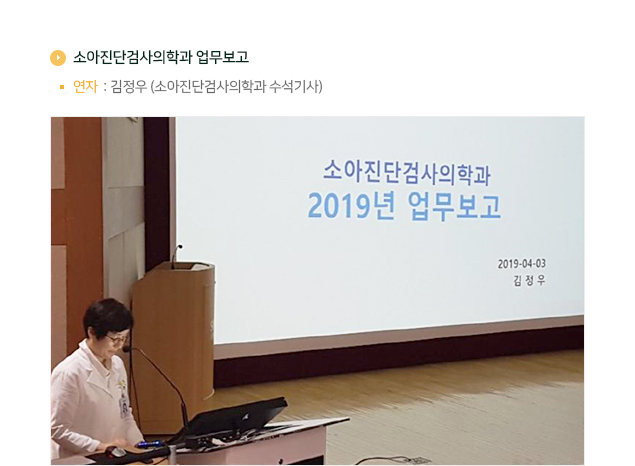 소아진단검사의학과 업무보고

연자 : 김정우 (소아진단검사의학과 수석기사)

소아진단검사의학과
2019년 업무보고

2019-04-03
김 정 우